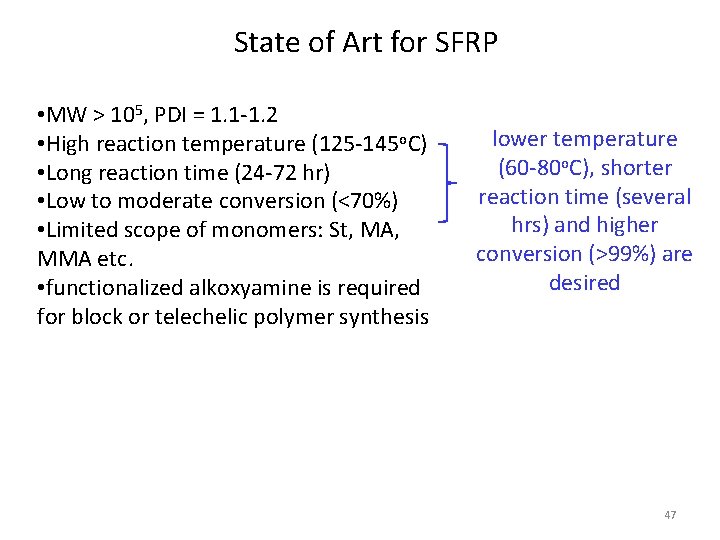 State of Art for SFRP

•MW > $10^5$, PDI = 1.1-1.2
•High reaction temperature (125-145$^o$C)
•Long reaction time (24-72 hr)
•Low to moderate conversion (<70%)
•Limited scope of monomers: St, MA, MMA etc.
•functionalized alkoxyamine is required for block or telechelic polymer synthesis

lower temperature (60-80$^o$C), shorter reaction time (several hrs) and higher conversion (>99%) are desired

47